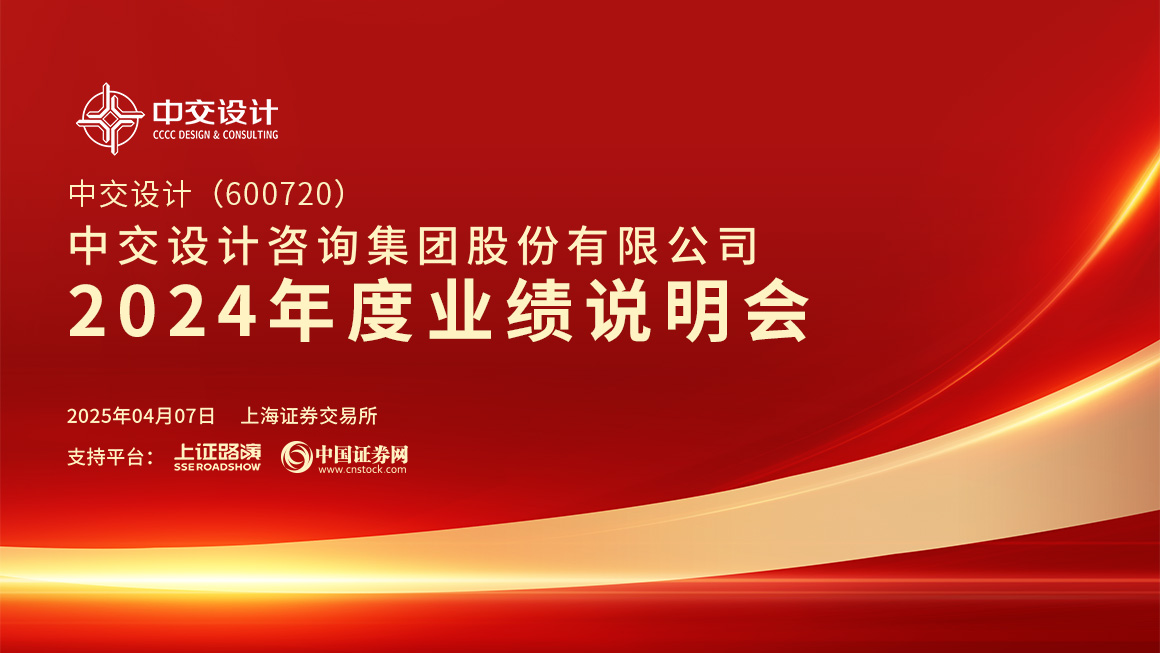 中交设计
CCCC DESIGN & CONSULTING

中交设计（600720）
中交设计咨询集团股份有限公司
2024年度业绩说明会

2025年04月07日 上海证券交易所

支持平台： 上证路演 SSE ROADSHOW 中国证券网 www.cnstock.com